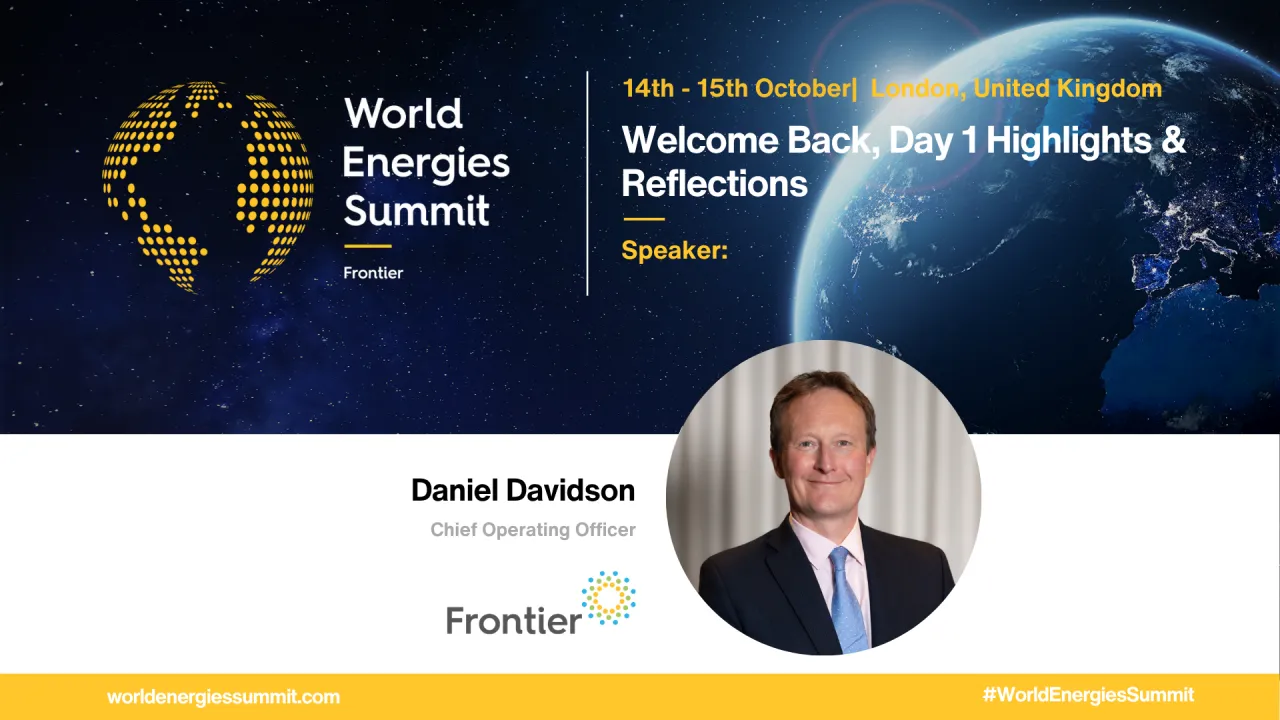 World Energies Summit

Frontier

14th - 15th October| London, United Kingdom

Welcome Back, Day 1 Highlights & Reflections

Speaker:

Daniel Davidson

Chief Operating Officer

Frontier

worldenergiessummit.com

#WorldEnergiesSummit